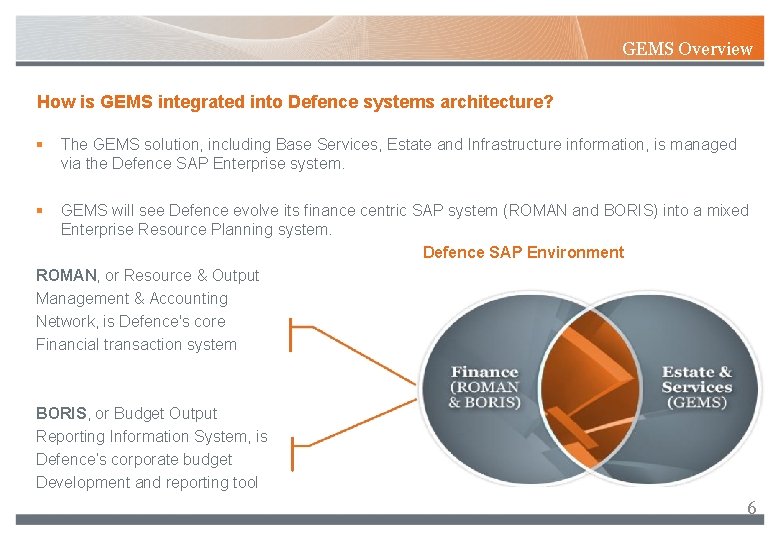 GEMS Overview

How is GEMS integrated into Defence systems architecture?

▪ The GEMS solution, including Base Services, Estate and Infrastructure information, is managed via the Defence SAP Enterprise system.

▪ GEMS will see Defence evolve its finance centric SAP system (ROMAN and BORIS) into a mixed Enterprise Resource Planning system.

Defence SAP Environment

ROMAN, or Resource & Output Management & Accounting Network, is Defence's core Financial transaction system

BORIS, or Budget Output Reporting Information System, is Defence's corporate budget Development and reporting tool

Finance (ROMAN & BORIS)

Estate & Services (GEMS)

6